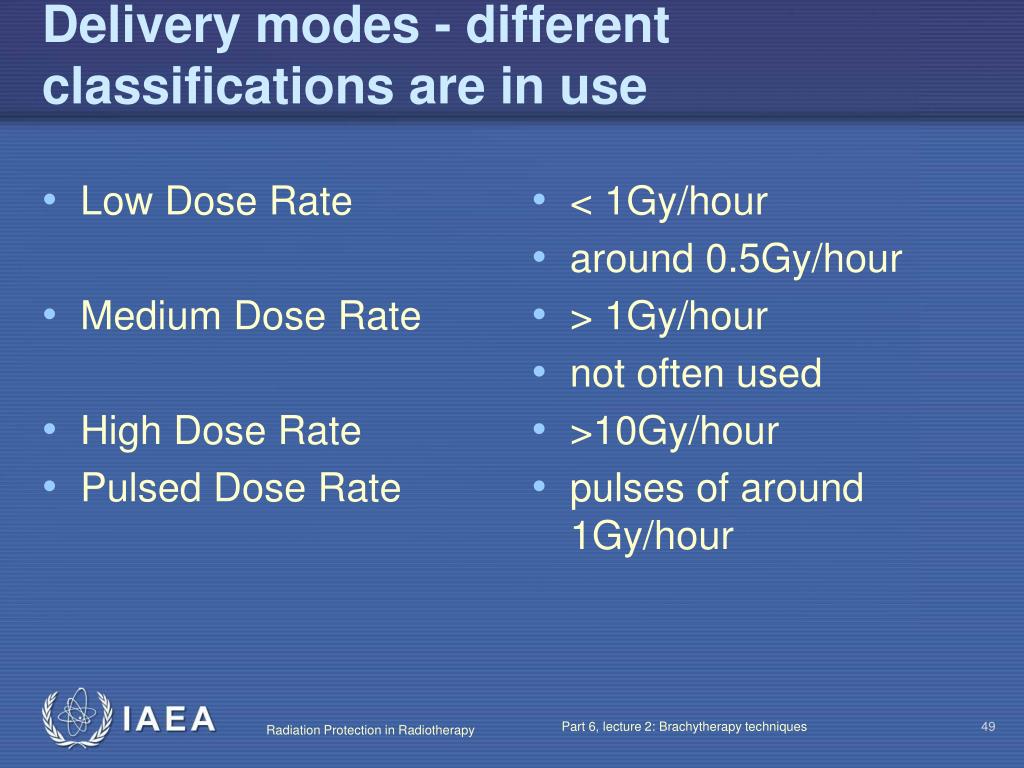 Delivery modes - different classifications are in use

• Low Dose Rate

• Medium Dose Rate

• High Dose Rate
• Pulsed Dose Rate

• < 1Gy/hour
• around 0.5Gy/hour
• > 1Gy/hour
• not often used
• >10Gy/hour
• pulses of around 1Gy/hour

IAEA

Radiation Protection in Radiotherapy

Part 6, lecture 2: Brachytherapy techniques

49